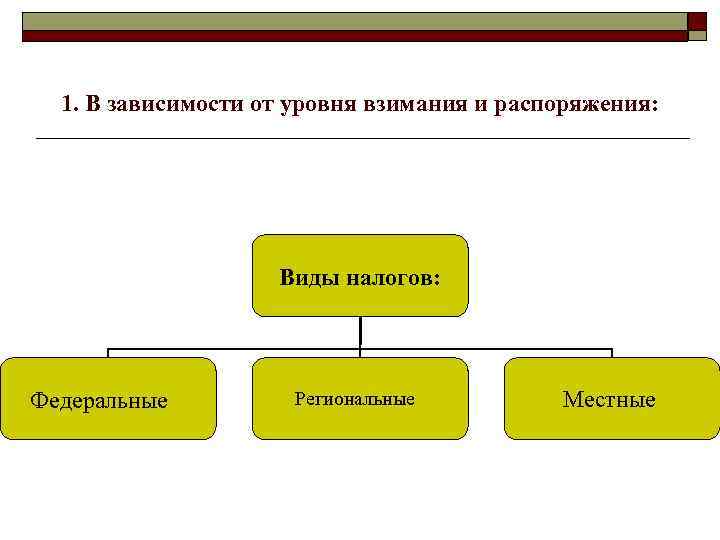 1. В зависимости от уровня взимания и распоряжения:

Виды налогов:

Федеральные

Региональные

Местные